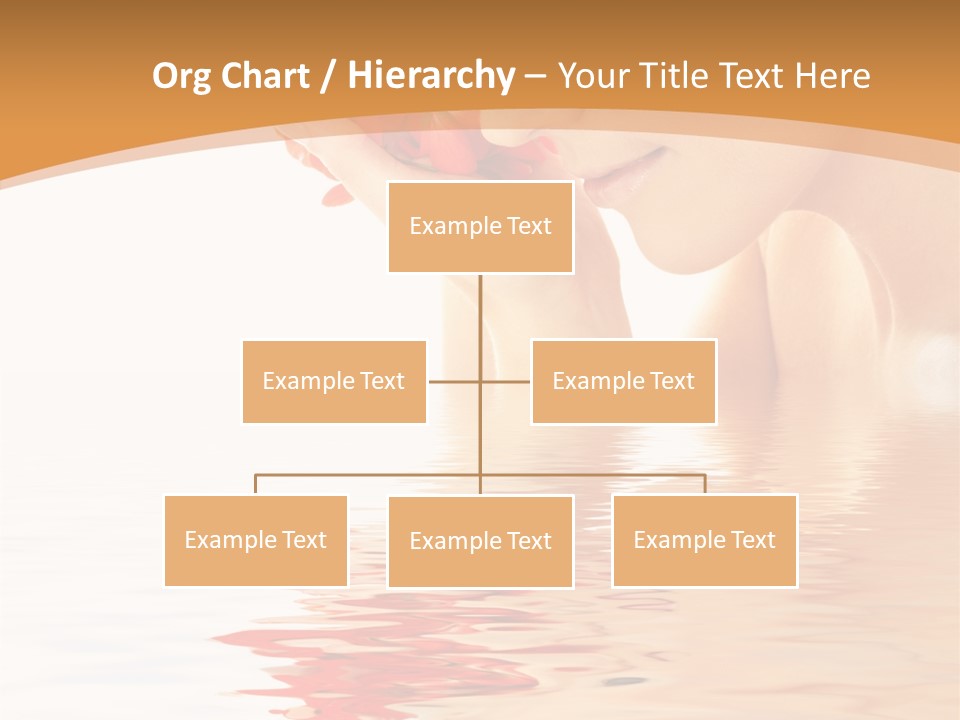 Org Chart / Hierarchy – Your Title Text Here

Example Text

Example Text

Example Text

Example Text

Example Text

Example Text